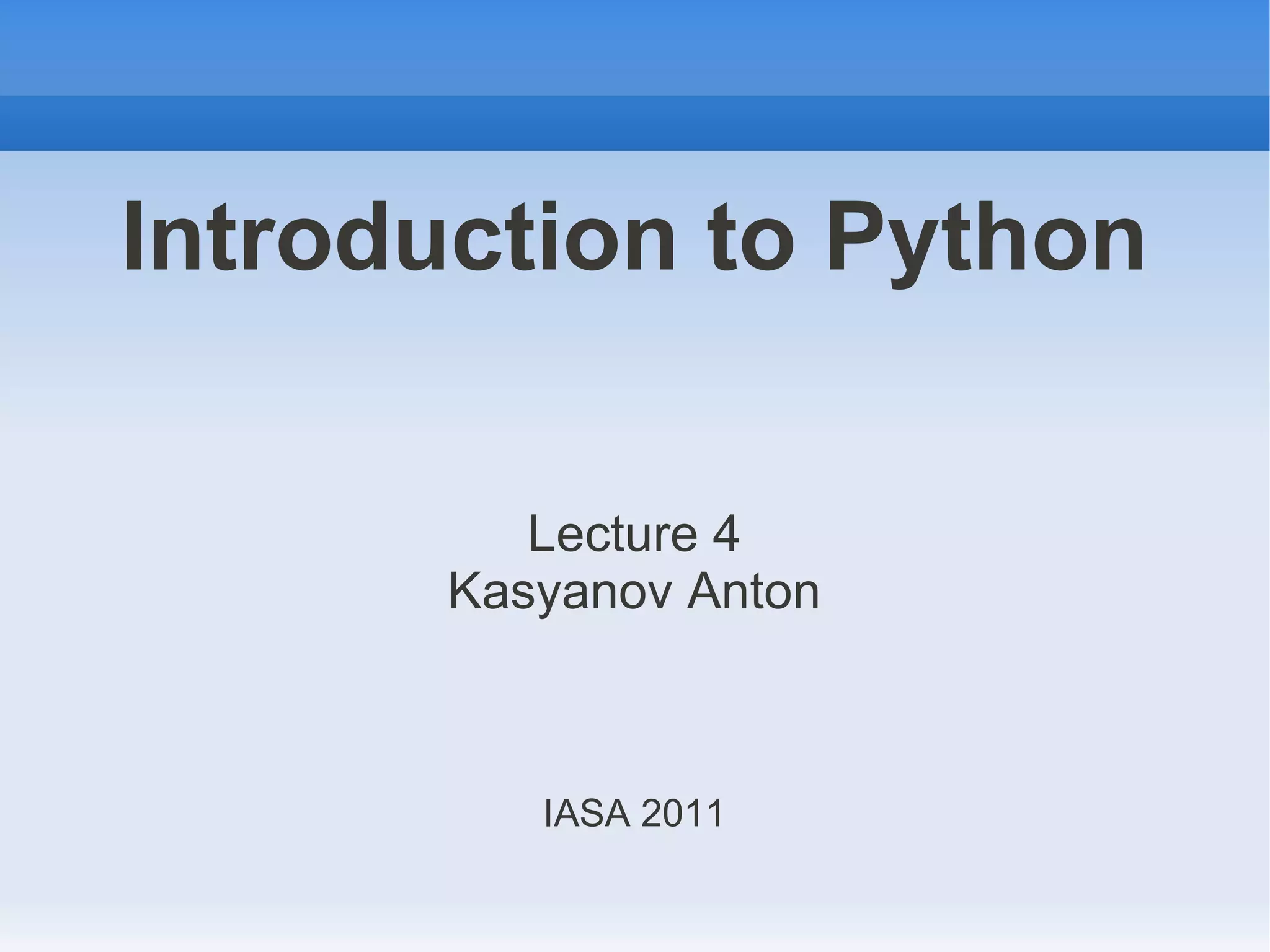 Introduction to Python

Lecture 4
Kasyanov Anton

IASA 2011